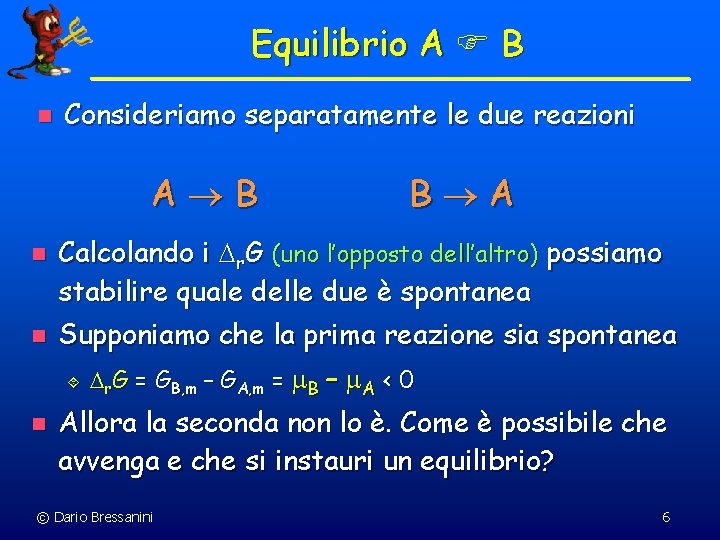 Equilibrio A ☞ B

Consideriamo separatamente le due reazioni

$A \rightarrow B$ $B \rightarrow A$

Calcolando i $\Delta_r G$ (uno l'opposto dell'altro) possiamo stabilire quale delle due è spontanea

Supponiamo che la prima reazione sia spontanea

$\Delta_r G = G_{B,m} - G_{A,m} = \mu_B - \mu_A < 0$

Allora la seconda non lo è. Come è possibile che avvenga e che si instauri un equilibrio?

© Dario Bressanini

6